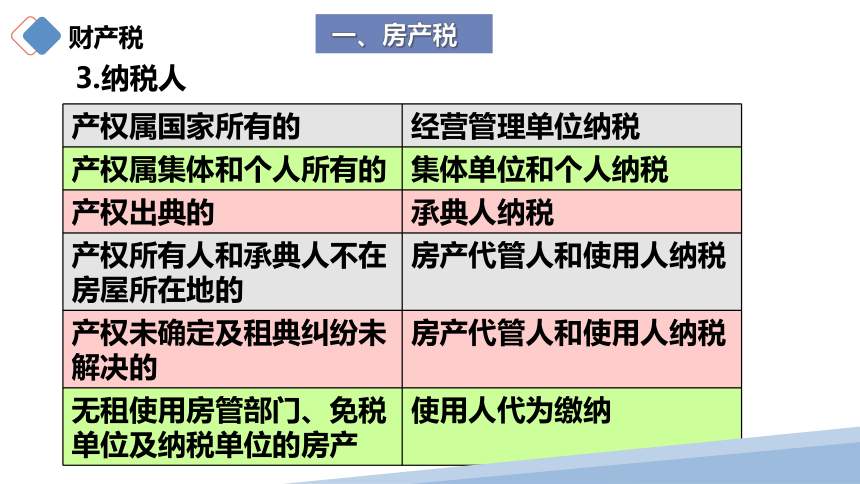 财产税

一、房产税

3.纳税人

| 产权属国家所有的 | 经营管理单位纳税 |
|---|---|
| 产权属集体和个人所有的 | 集体单位和个人纳税 |
| 产权出典的 | 承典人纳税 |
| 产权所有人和承典人不在房屋所在地的 | 房产代管人和使用人纳税 |
| 产权未确定及租典纠纷未解决的 | 房产代管人和使用人纳税 |
| 无租使用房管部门、免税单位及纳税单位的房产 | 使用人代为缴纳 |